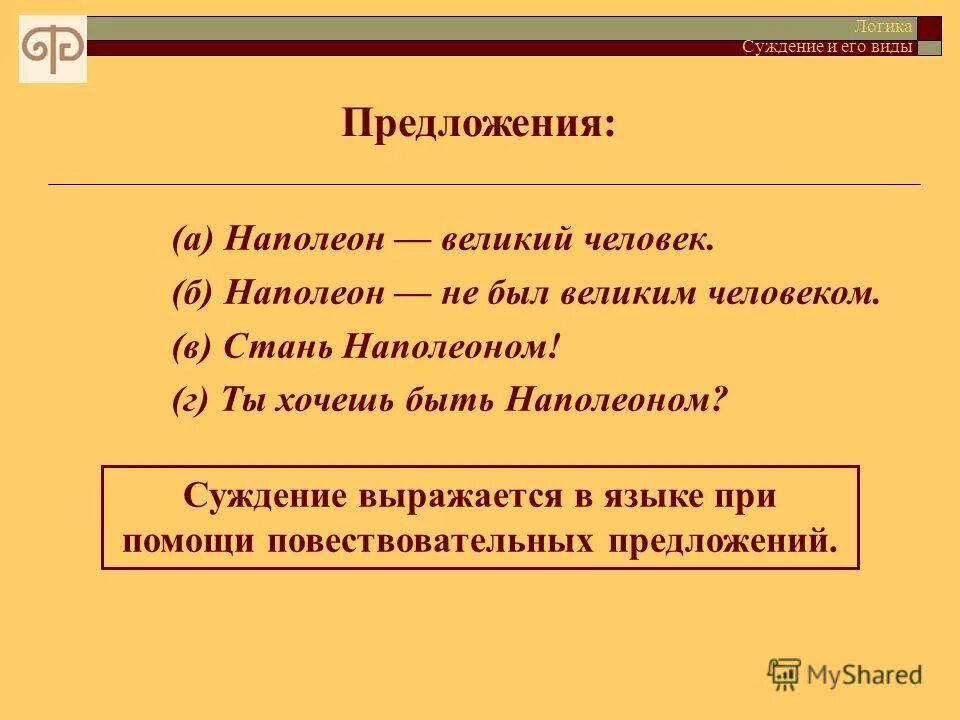 Логика
Суждение и его виды

Предложения:

(а) Наполеон — великий человек.
(б) Наполеон — не был великим человеком.
(в) Стань Наполеоном!
(г) Ты хочешь быть Наполеоном?

Суждение выражается в языке при помощи повествовательных предложений.

MyShared